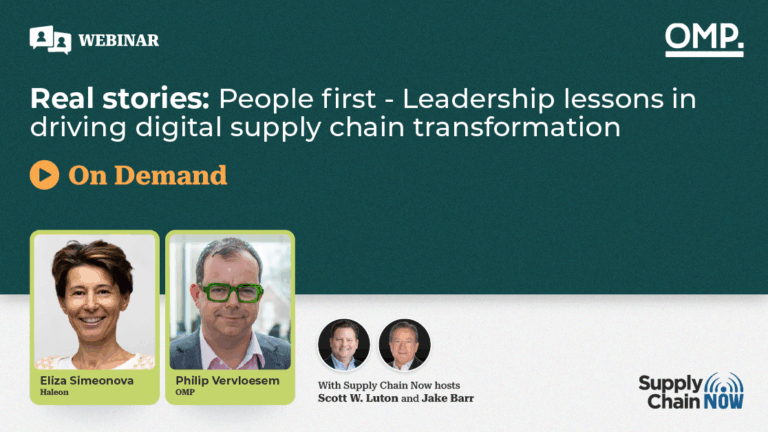 WEBINAR

OMP.

Real stories: People first - Leadership lessons in driving digital supply chain transformation

On Demand

Eliza Simeonova
Haleon

Philip Vervloesem
OMP

With Supply Chain Now hosts
Scott W. Luton and Jake Barr

Supply Chain NOW